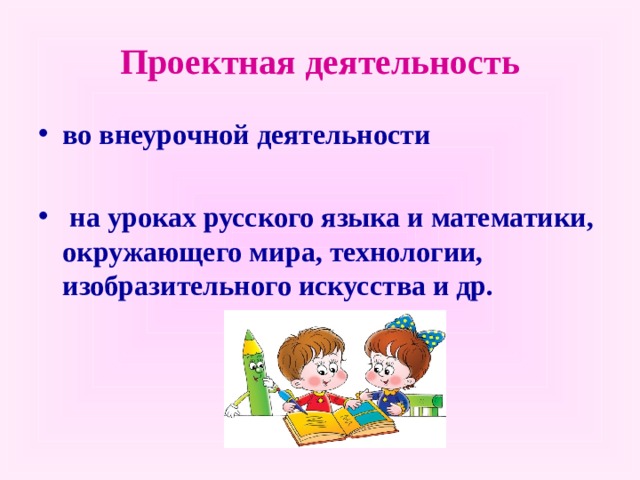 Проектная деятельность

• во внеурочной деятельности

• на уроках русского языка и математики, окружающего мира, технологии, изобразительного искусства и др.